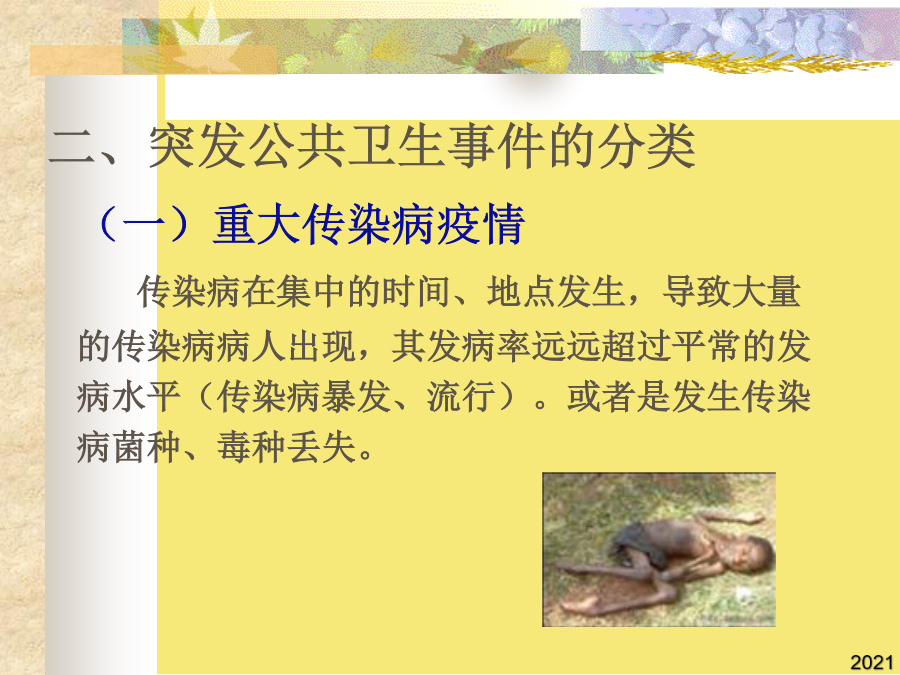 二、突发公共卫生事件的分类

（一）重大传染病疫情

传染病在集中的时间、地点发生，导致大量的传染病病人出现，其发病率远远超过平常的发病水平（传染病暴发、流行）。或者是发生传染病菌种、毒种丢失。

2021